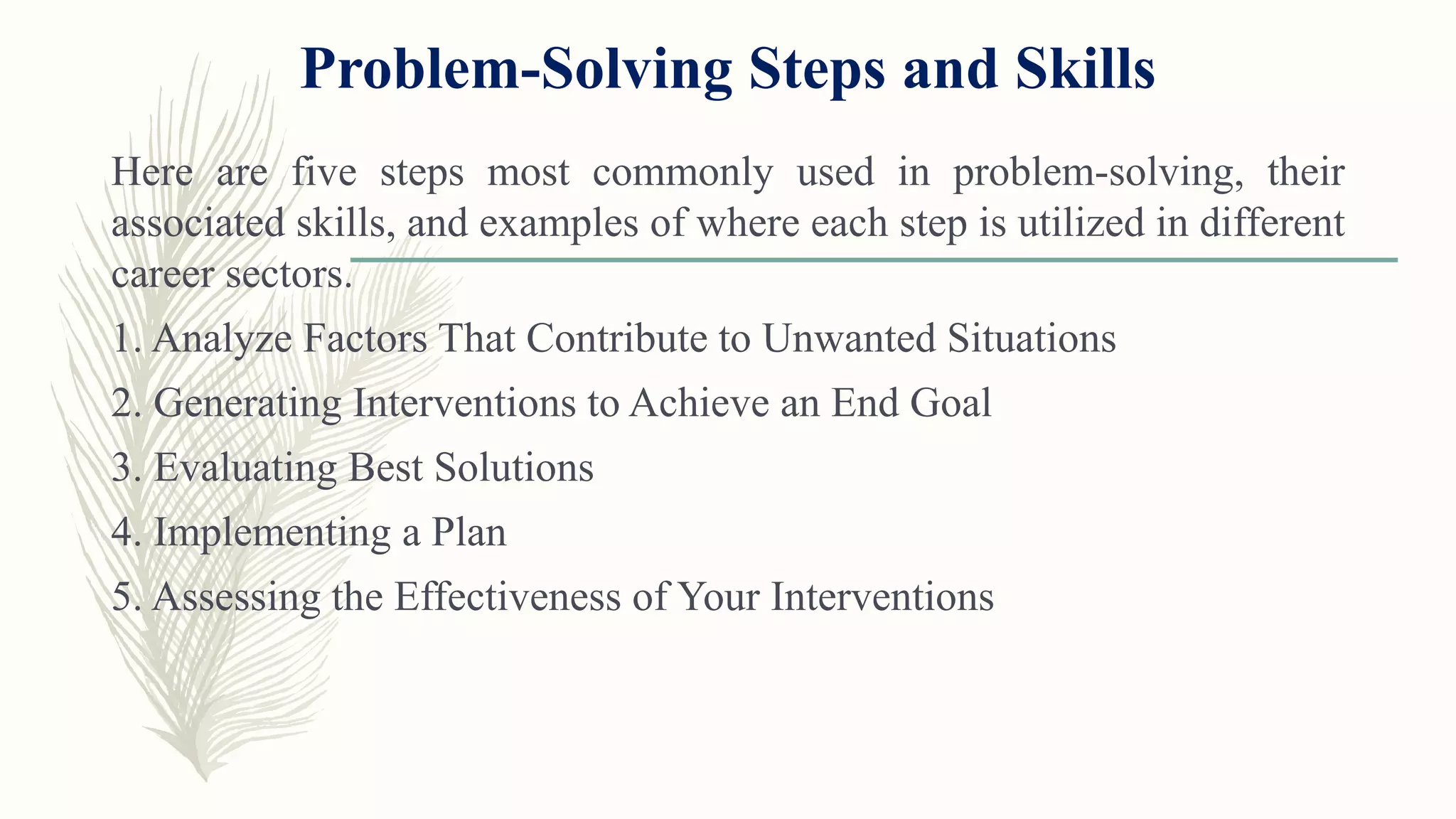 Problem-Solving Steps and Skills

Here are five steps most commonly used in problem-solving, their associated skills, and examples of where each step is utilized in different career sectors.

1. Analyze Factors That Contribute to Unwanted Situations

2. Generating Interventions to Achieve an End Goal

3. Evaluating Best Solutions

4. Implementing a Plan

5. Assessing the Effectiveness of Your Interventions